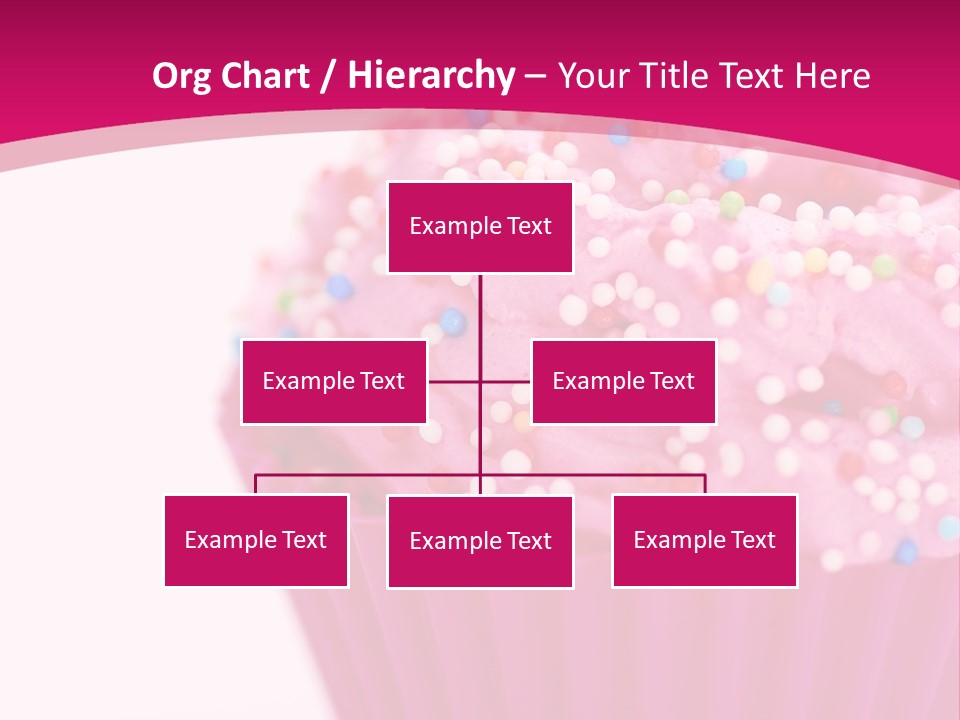 Org Chart / Hierarchy – Your Title Text Here

Example Text

Example Text

Example Text

Example Text

Example Text

Example Text